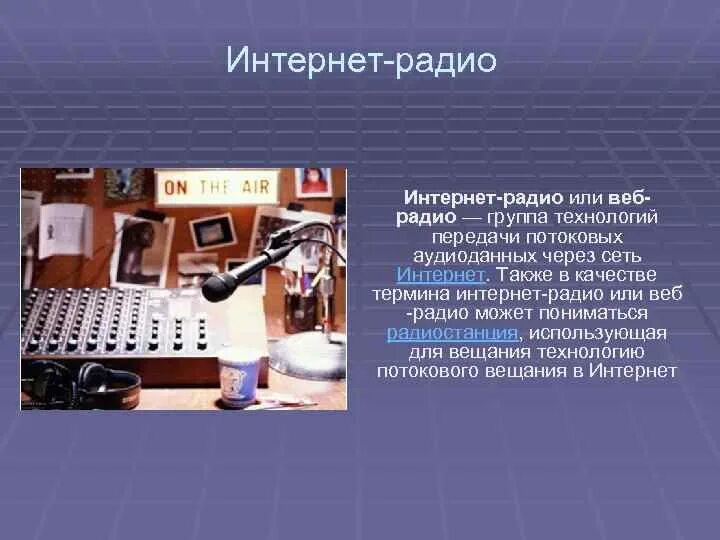 Интернет-радио

ON THE AIR

Интернет-радио или веб-радио — группа технологий передачи потоковых аудиоданных через сеть Интернет. Также в качестве термина интернет-радио или веб -радио может пониматься радиостанция, использующая для вещания технологию потокового вещания в Интернет